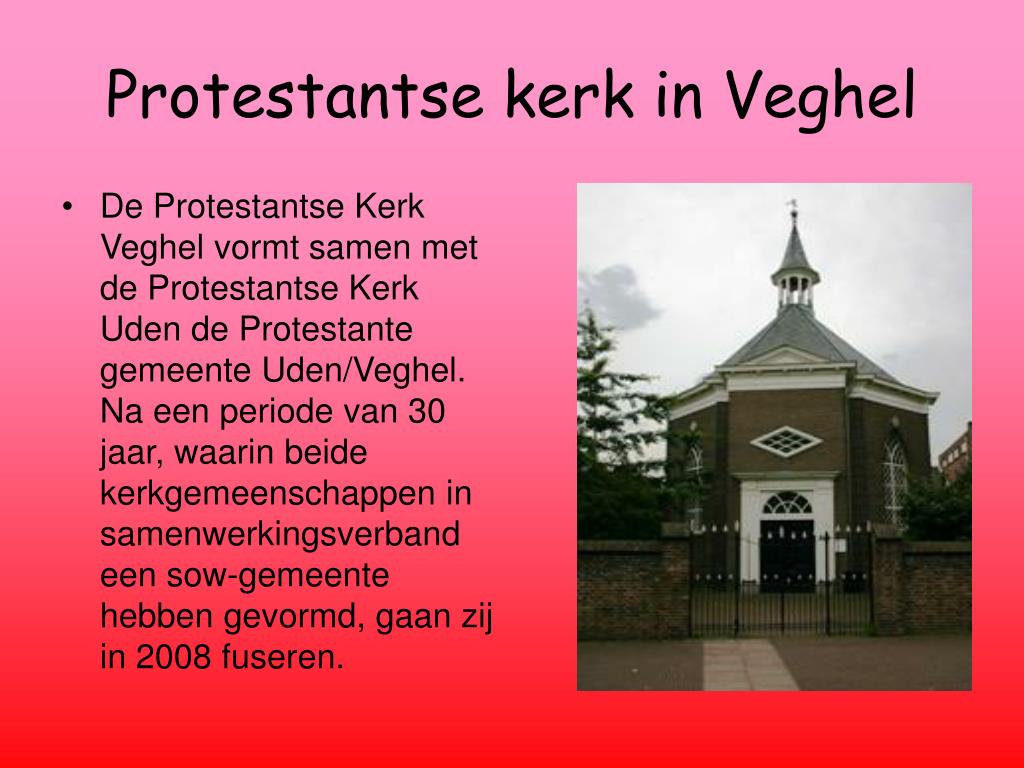 Protestantse kerk in Veghel

• De Protestantse Kerk Veghel vormt samen met de Protestantse Kerk Uden de Protestante gemeente Uden/Veghel. Na een periode van 30 jaar, waarin beide kerkgemeenschappen in samenwerkingsverband een sow-gemeente hebben gevormd, gaan zij in 2008 fuseren.